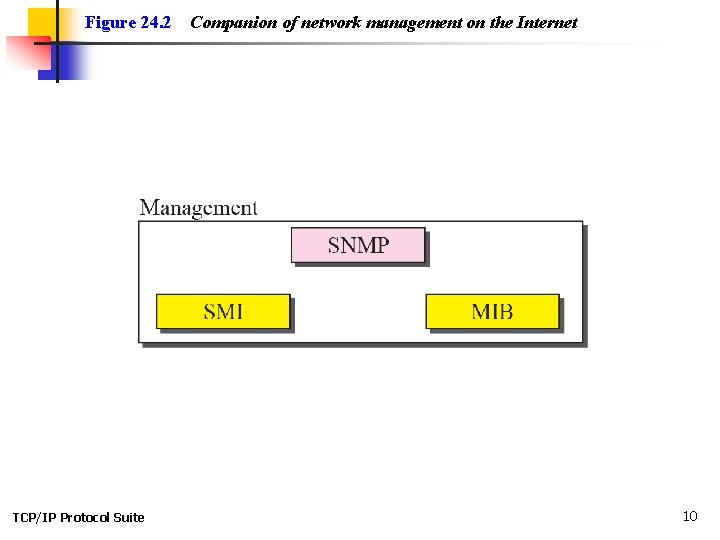 Figure 24.2 Companion of network management on the Internet

Management

SNMP

SMI

MIB

TCP/IP Protocol Suite

10